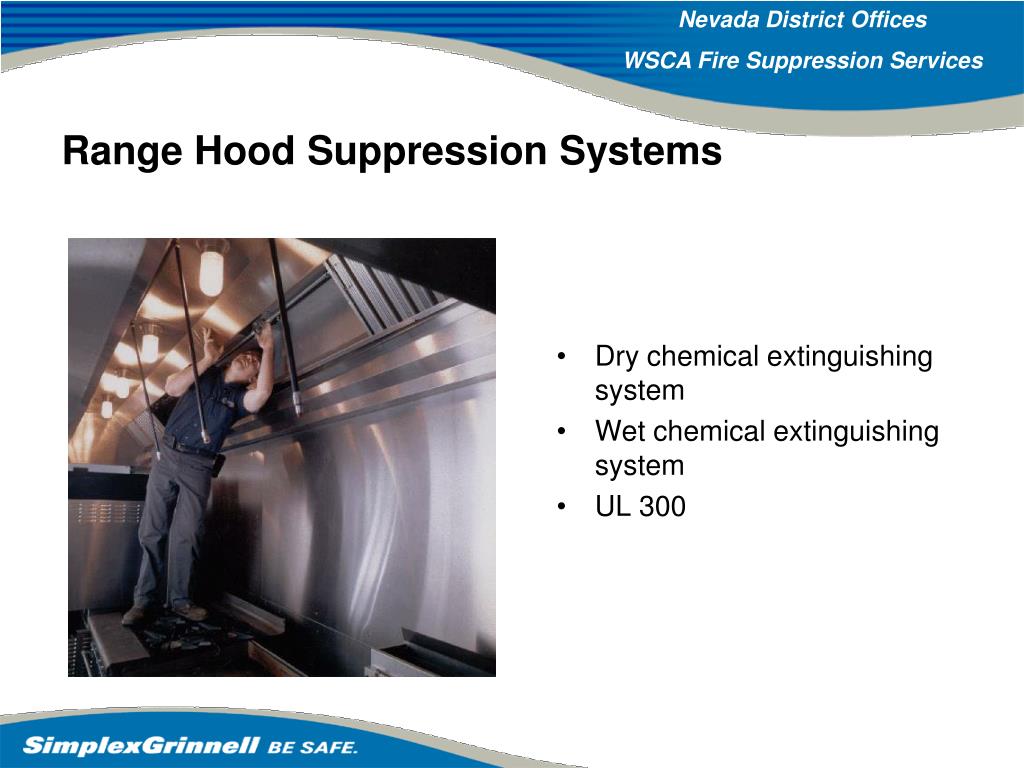 Nevada District Offices

WSCA Fire Suppression Services

Range Hood Suppression Systems

• Dry chemical extinguishing system
• Wet chemical extinguishing system
• UL 300

SimplexGrinnell BE SAFE.